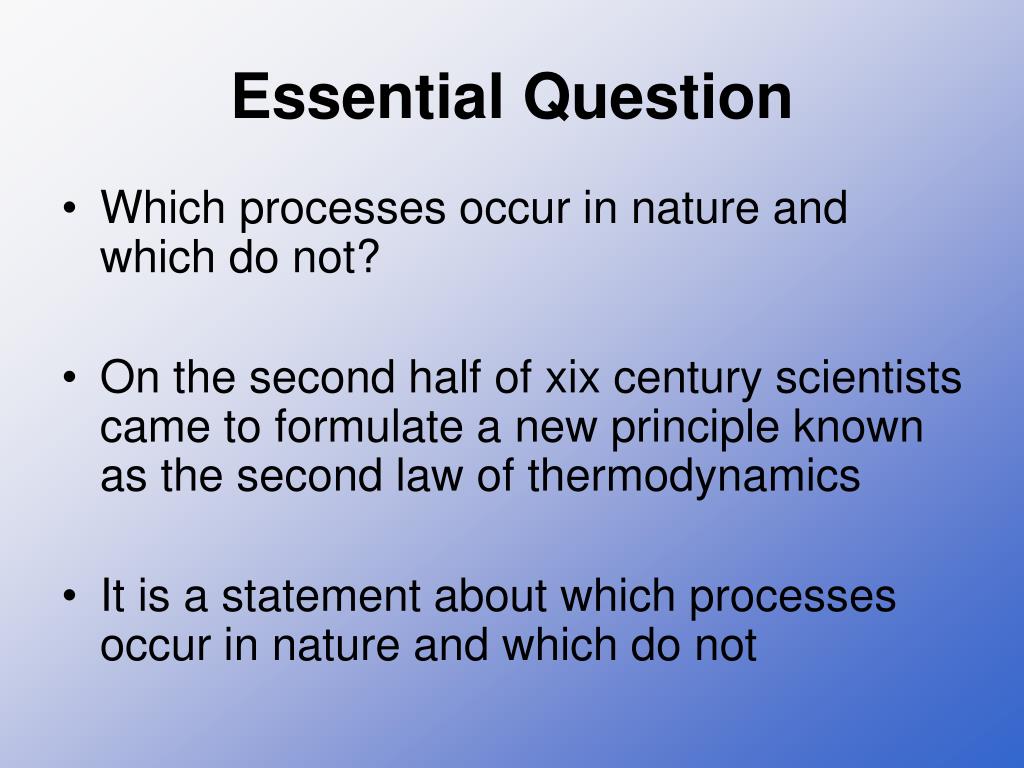 Essential Question

• Which processes occur in nature and which do not?

• On the second half of xix century scientists came to formulate a new principle known as the second law of thermodynamics

• It is a statement about which processes occur in nature and which do not